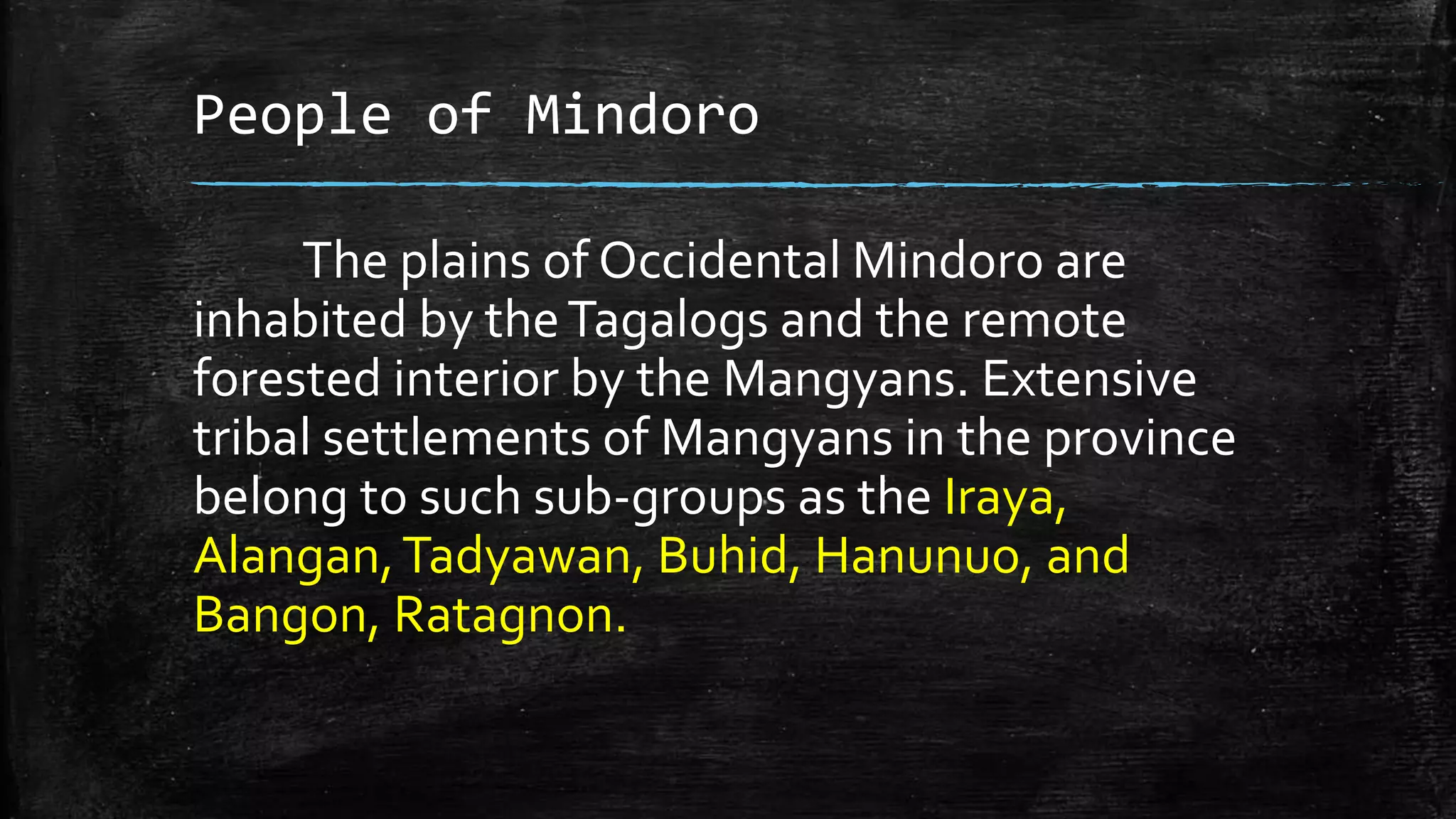 People of Mindoro

The plains of Occidental Mindoro are inhabited by the Tagalogs and the remote forested interior by the Mangyans. Extensive tribal settlements of Mangyans in the province belong to such sub-groups as the Iraya, Alangan, Tadyawan, Buhid, Hanunuo, and Bangon, Ratagnon.